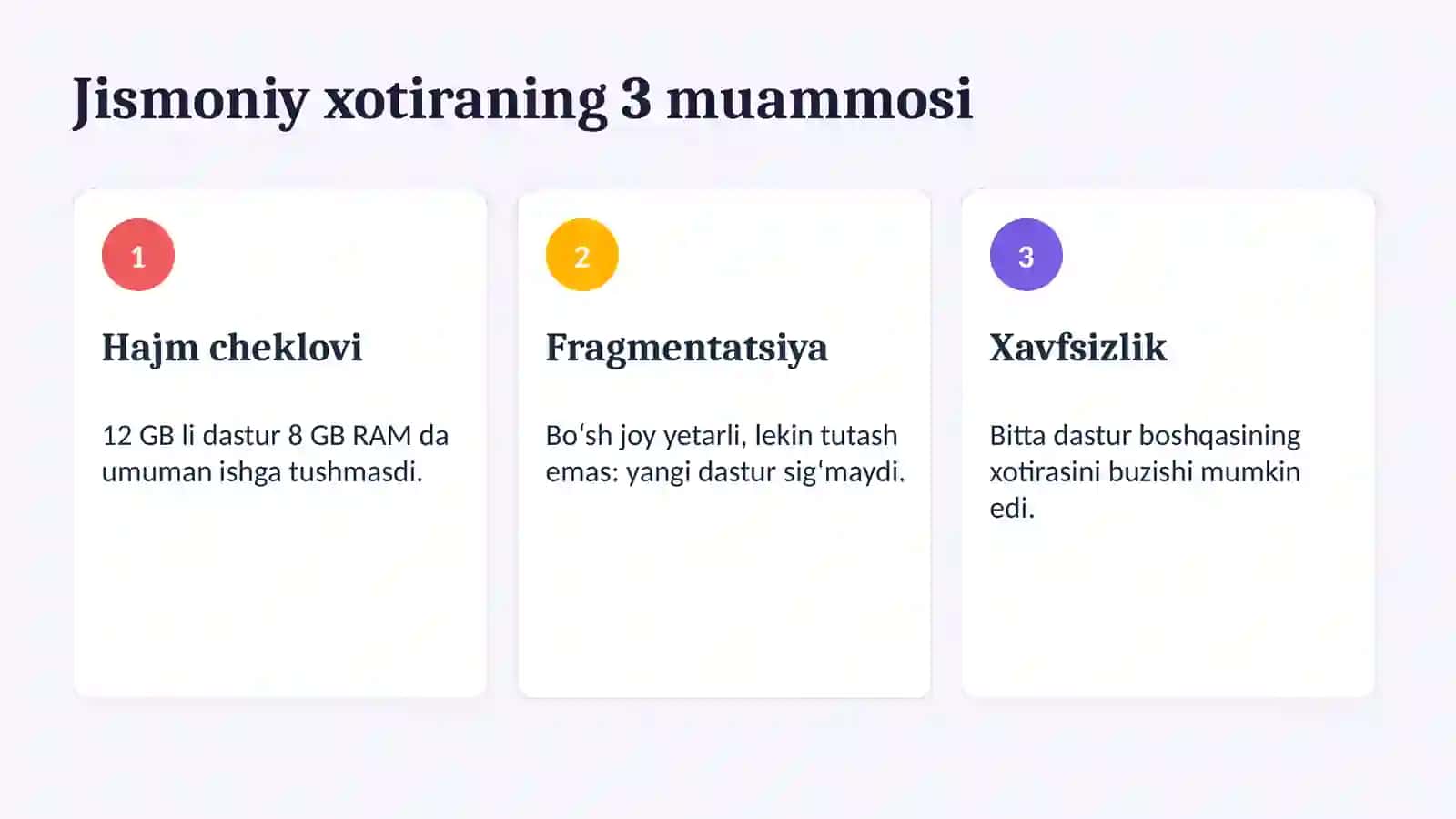 Jismoniy xotiraning 3 muammosi

1

Hajm cheklovi

12 GB li dastur 8 GB RAM da umuman ishga tushmasdi.

2

Fragmentatsiya

Bo'sh joy yetarli, lekin tutash emas: yangi dastur sig'maydi.

3

Xavfsizlik

Bitta dastur boshqasining xotirasini buzishi mumkin edi.